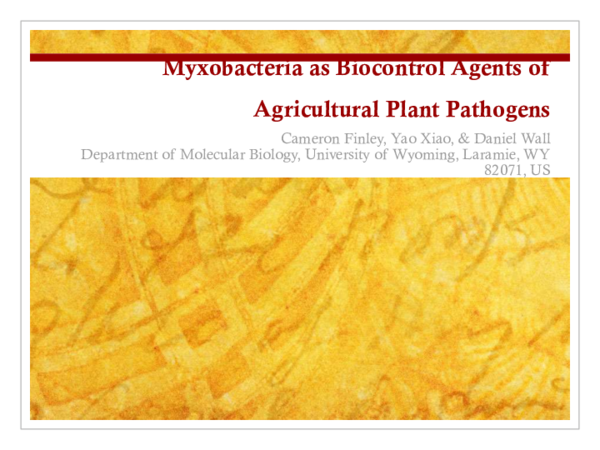 Myxobacteria as Biocontrol Agents of Agricultural Plant Pathogens

Cameron Finley, Yao Xiao, & Daniel Wall
Department of Molecular Biology, University of Wyoming, Laramie, WY 82071, US